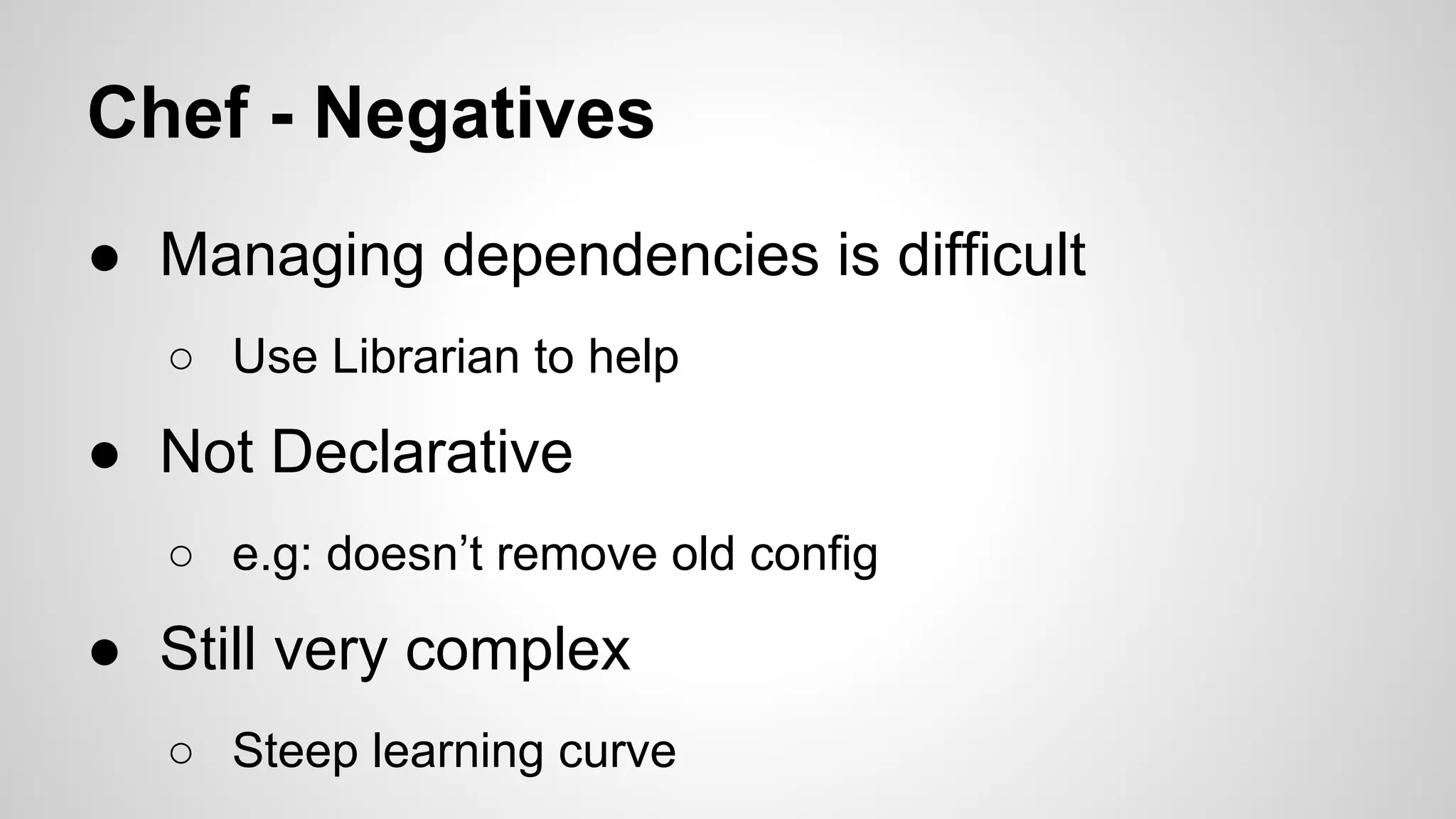 Chef - Negatives

● Managing dependencies is difficult
  ○ Use Librarian to help
● Not Declarative
  ○ e.g: doesn’t remove old config
● Still very complex
  ○ Steep learning curve